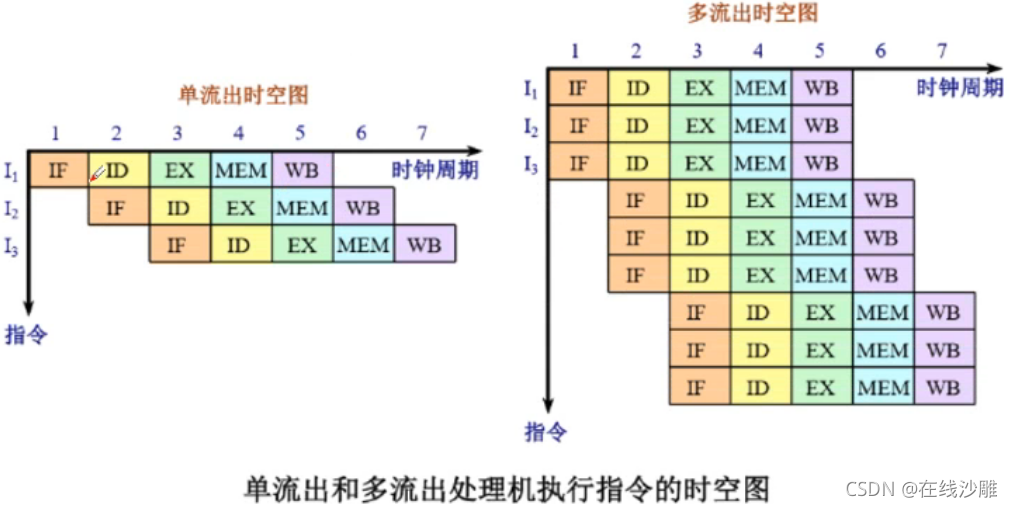 单流出时空图

1 2 3 4 5 6 7

时钟周期

$I_1$ IF ID EX MEM WB
$I_2$ IF ID EX MEM WB
$I_3$ IF ID EX MEM WB

指令

多流出时空图

1 2 3 4 5 6 7

时钟周期

$I_1$ IF ID EX MEM WB
$I_2$ IF ID EX MEM WB
$I_3$ IF ID EX MEM WB
IF ID EX MEM WB
IF ID EX MEM WB
IF ID EX MEM WB
IF ID EX MEM WB
IF ID EX MEM WB
IF ID EX MEM WB

指令

单流出和多流出处理机执行指令的时空图

CSDN @在线沙雕